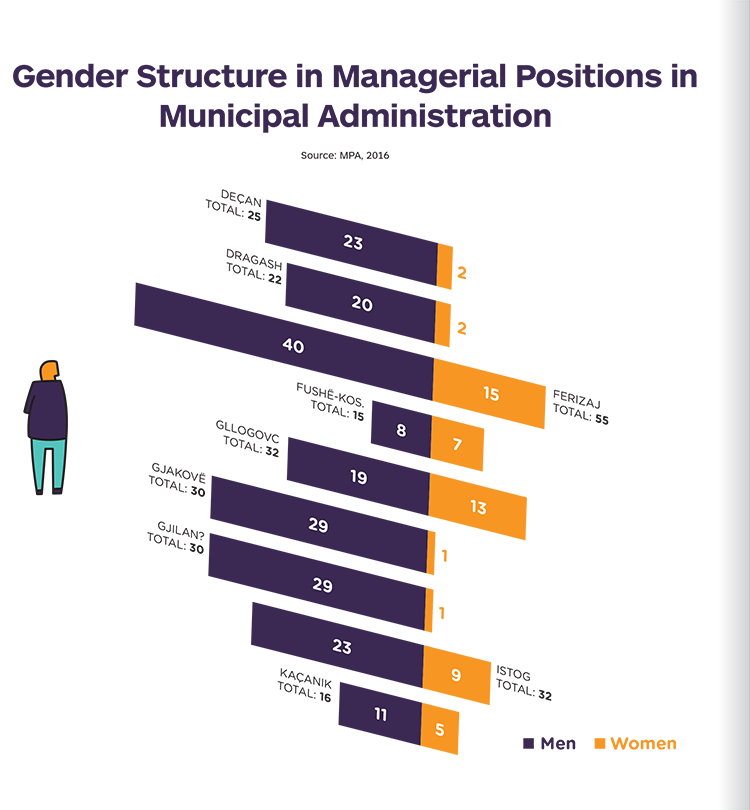 Gender Structure in Managerial Positions in Municipal Administration

Source: MPA, 2016

DEÇAN
TOTAL: 25
23
2

DRAGASH
TOTAL: 22
20
2

40
15
FERIZAJ
TOTAL: 55

FUSHË-KOS.
TOTAL: 15
8
7

GLLOGOVC
TOTAL: 32
19
13

GJAKOVË
TOTAL: 30
29
1

GJILAN?
TOTAL: 30
29
1

23
9
ISTOG
TOTAL: 32

KAÇANIK
TOTAL: 16
11
5

Men
Women